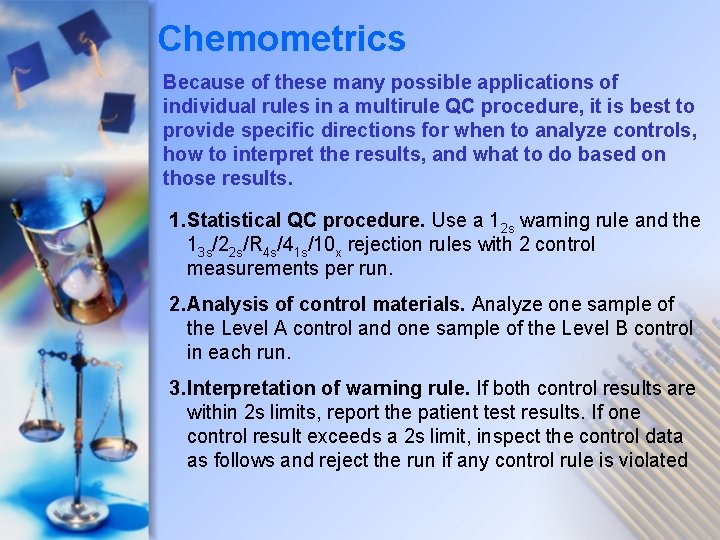 Chemometrics

Because of these many possible applications of individual rules in a multirule QC procedure, it is best to provide specific directions for when to analyze controls, how to interpret the results, and what to do based on those results.

1.Statistical QC procedure. Use a $1_{2s}$ warning rule and the $1_{3s}/2_{2s}/R_{4s}/4_{1s}/10_{x}$ rejection rules with 2 control measurements per run.

2.Analysis of control materials. Analyze one sample of the Level A control and one sample of the Level B control in each run.

3.Interpretation of warning rule. If both control results are within 2s limits, report the patient test results. If one control result exceeds a 2s limit, inspect the control data as follows and reject the run if any control rule is violated